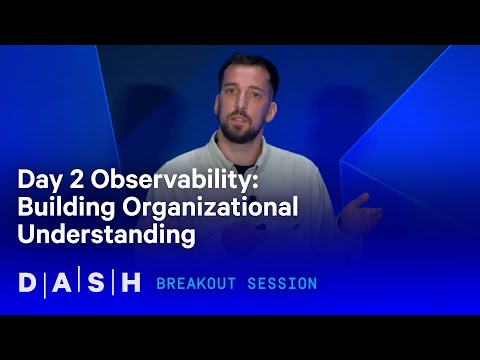 Day 2 Observability: Building Organizational Understanding

D|A|S|H BREAKOUT SESSION